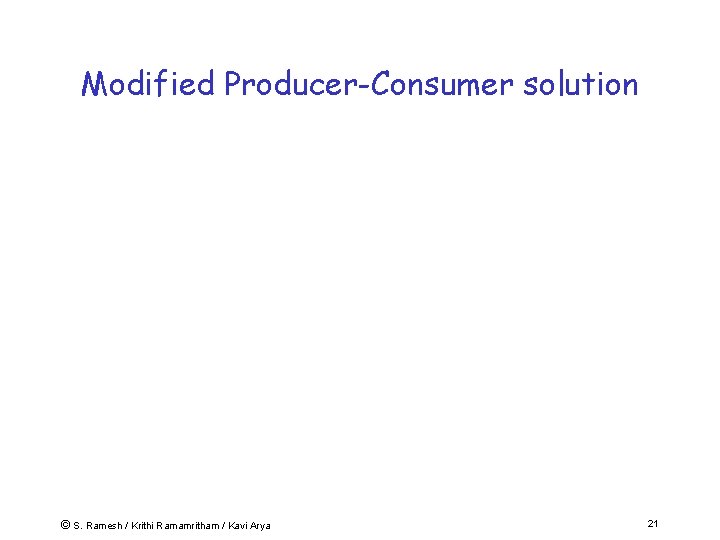 Modified Producer-Consumer solution

© S. Ramesh / Krithi Ramamritham / Kavi Arya

21